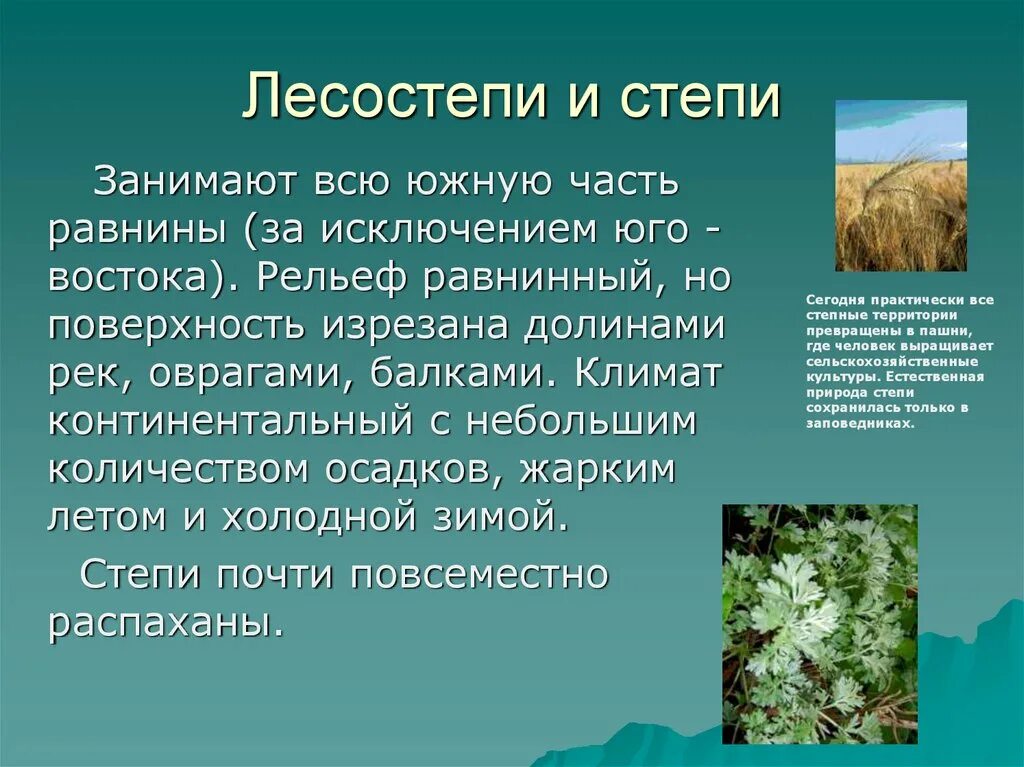 Лесостепи и степи

Занимают всю южную часть равнины (за исключением юго - востока). Рельеф равнинный, но поверхность изрезана долинами рек, оврагами, балками. Климат континентальный с небольшим количеством осадков, жарким летом и холодной зимой.

Степи почти повсеместно распаханы.

Сегодня практически все степные территории превращены в пашни, где человек выращивает сельскохозяйственные культуры. Естественная природа степи сохранилась только в заповедниках.